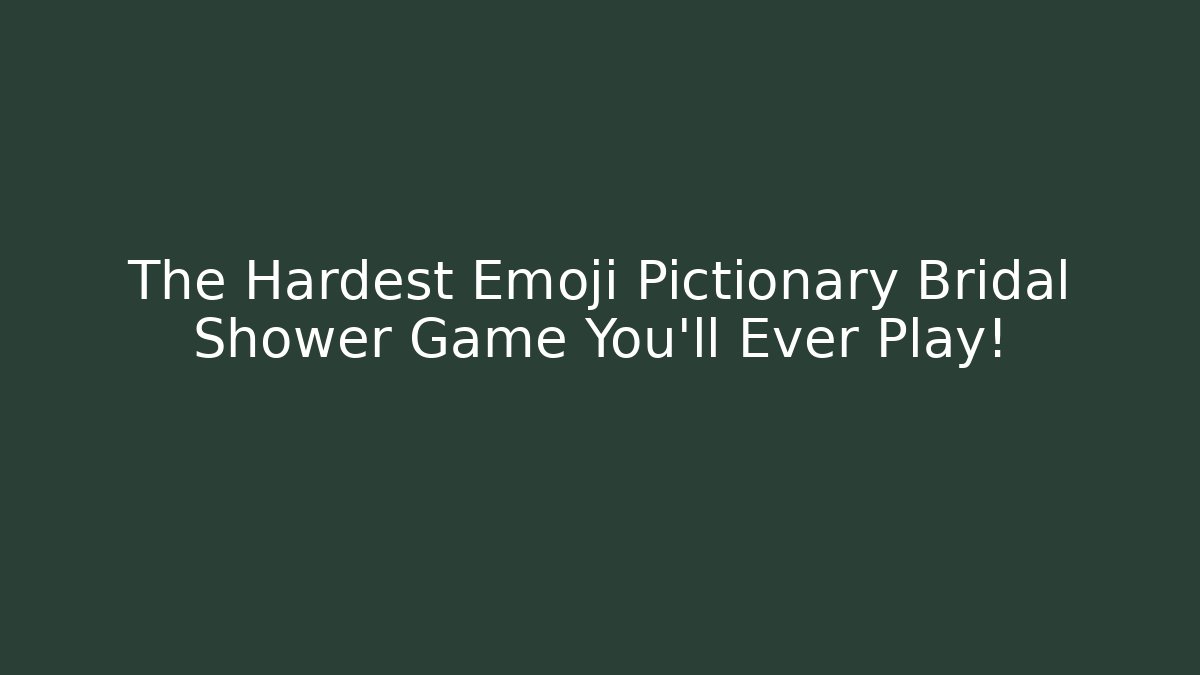 The Hardest Emoji Pictionary Bridal Shower Game You'll Ever Play!